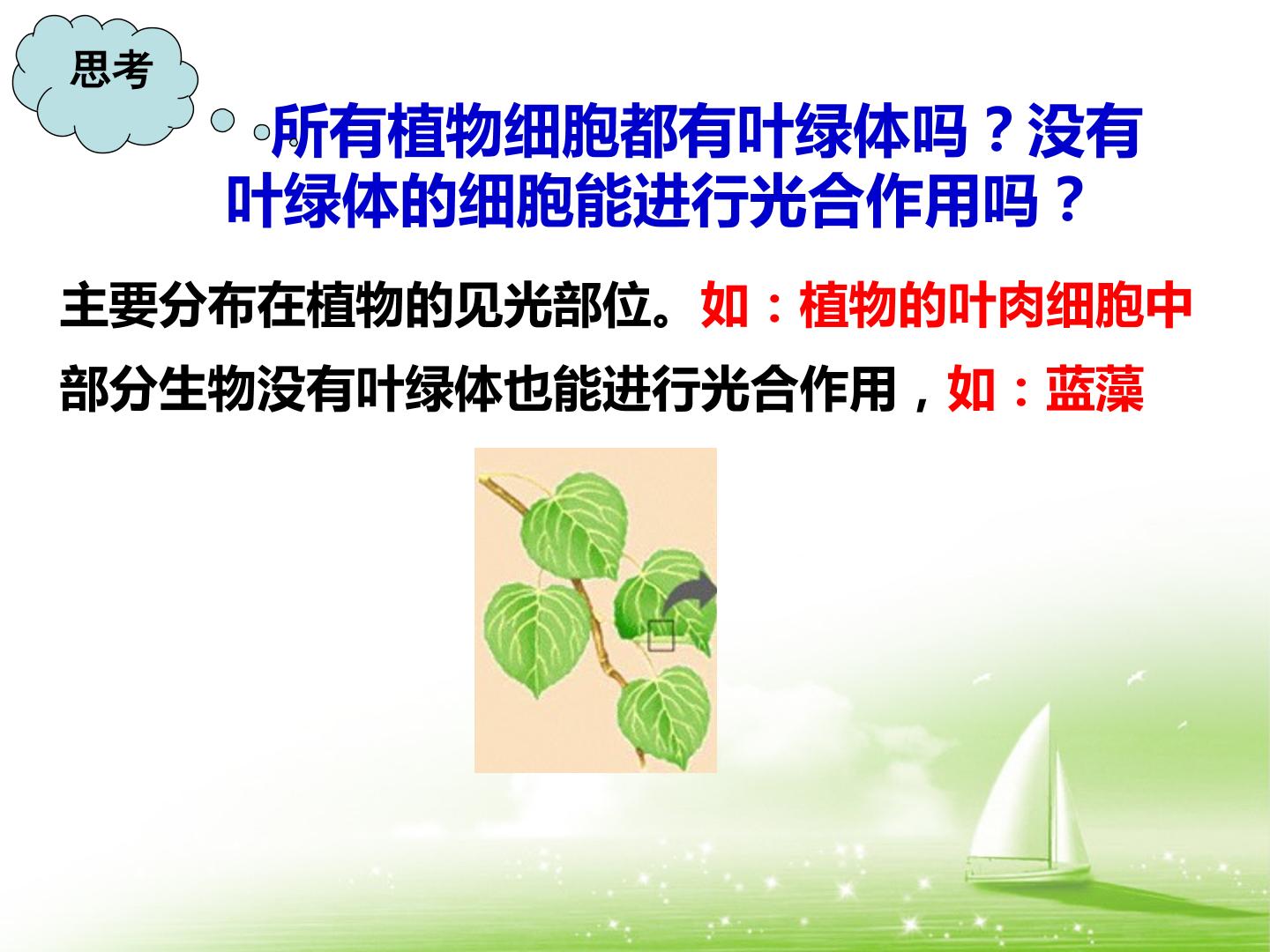 思考

所有植物细胞都有叶绿体吗？没有叶绿体的细胞能进行光合作用吗？

主要分布在植物的见光部位。如：植物的叶肉细胞中

部分生物没有叶绿体也能进行光合作用，如：蓝藻